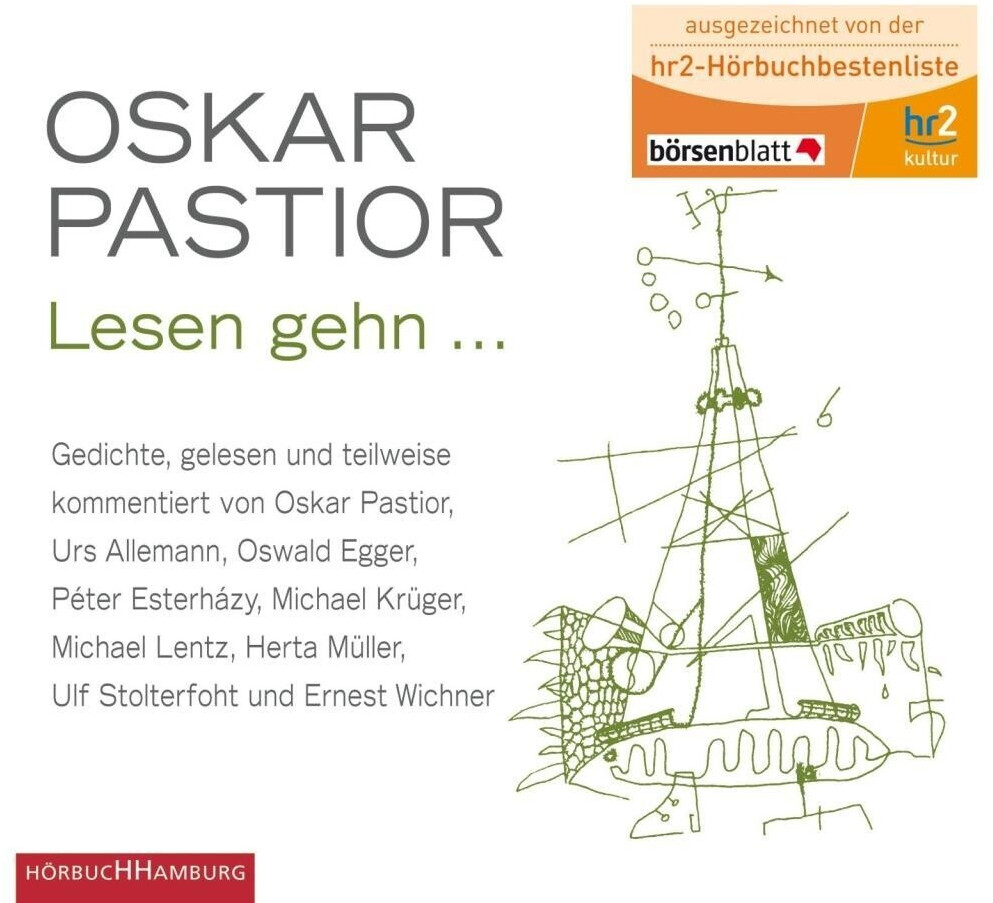 ausgezeichnet von der
hr2-Hörbuchbestenliste
börsenblatt
hr2 kultur

OSKAR PASTIOR
Lesen gehn ...

Gedichte, gelesen und teilweise kommentiert von Oskar Pastior, Urs Allemann, Oswald Egger, Péter Esterházy, Michael Krüger, Michael Lentz, Herta Müller, Ulf Stolterfoht und Ernest Wichner

HÖRBUCHHAMBURG